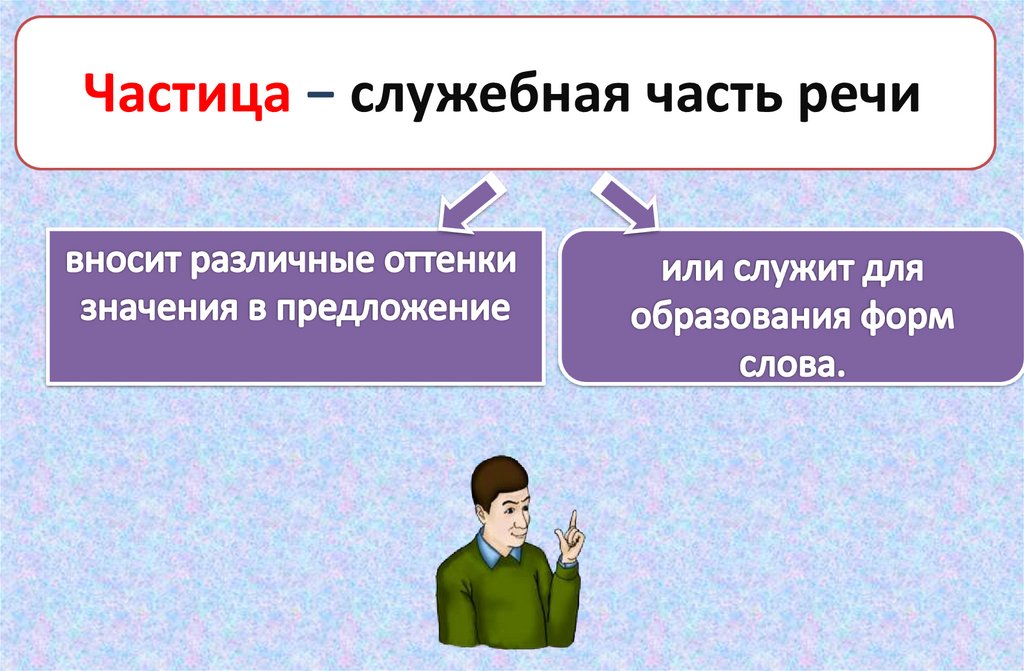 Частица – служебная часть речи

вносит различные оттенки значения в предложение

или служит для образования форм слова.